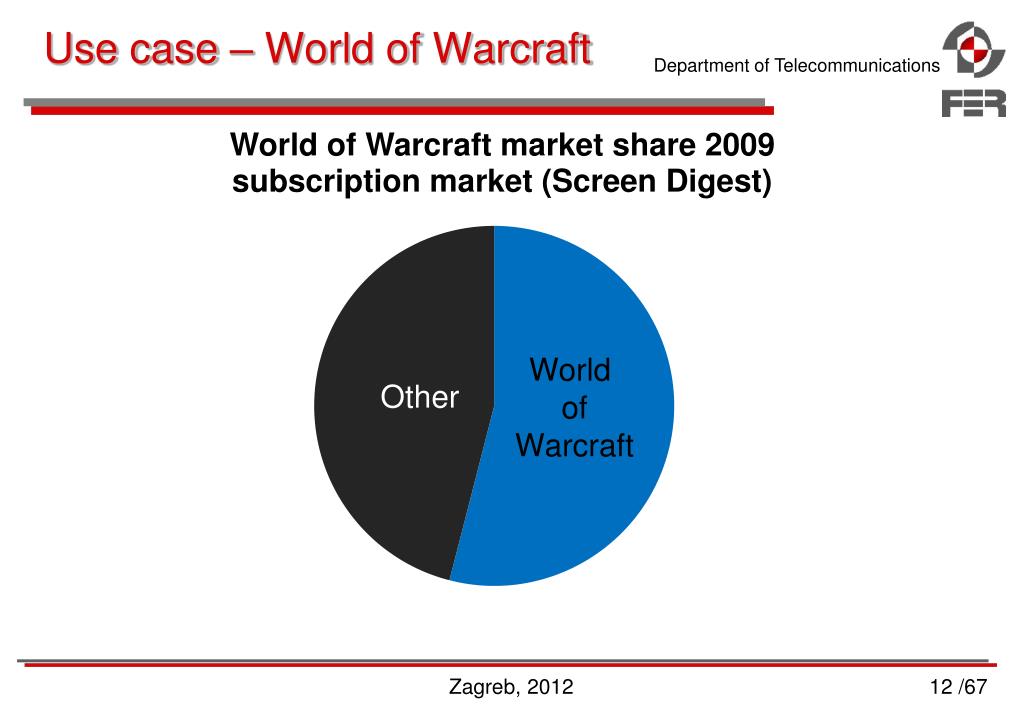 Use case – World of Warcraft

Department of Telecommunications

FER

World of Warcraft market share 2009 subscription market (Screen Digest)

Other

World of Warcraft

Zagreb, 2012

12 /67